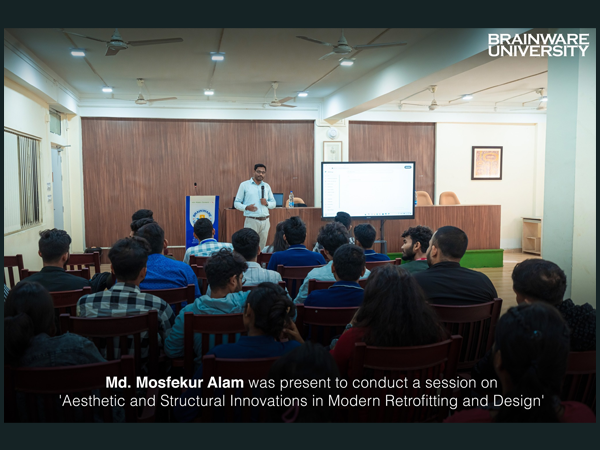 BRAINWARE UNIVERSITY

Md. Mosfekur Alam was present to conduct a session on 'Aesthetic and Structural Innovations in Modern Retrofitting and Design'